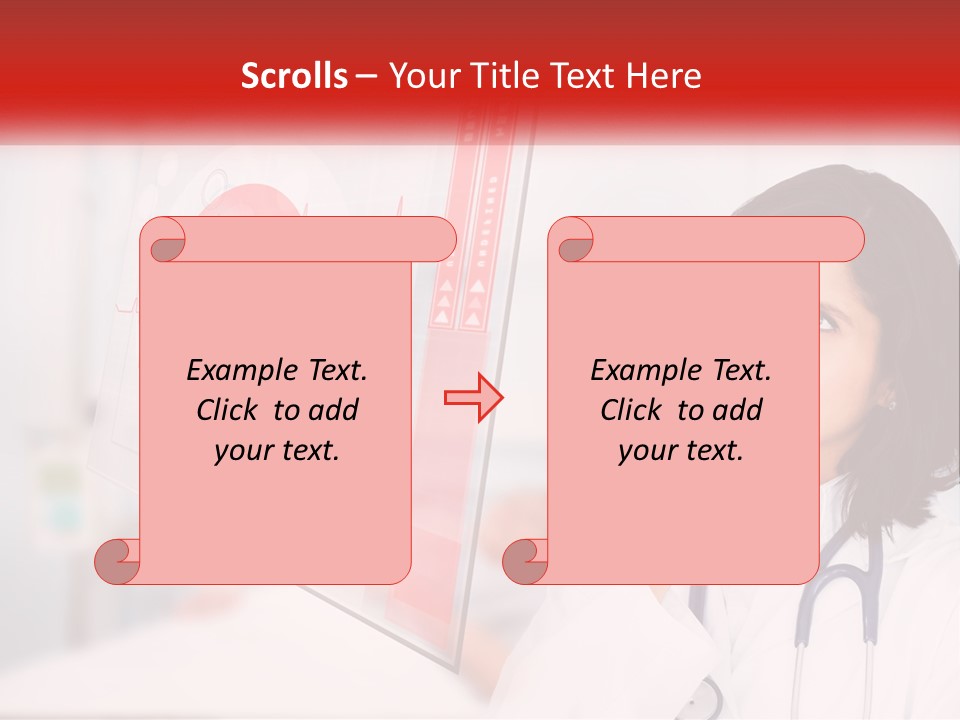 Scrolls – Your Title Text Here

Example Text. Click to add your text.

Example Text. Click to add your text.